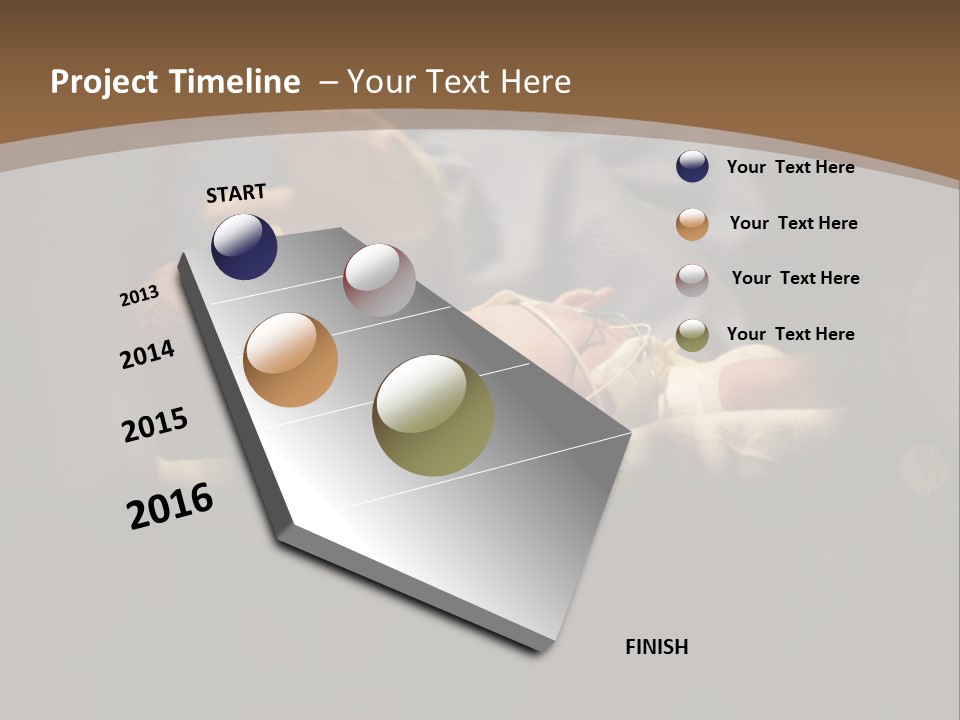 Project Timeline – Your Text Here

START

2013

2014

2015

2016

FINISH

Your Text Here

Your Text Here

Your Text Here

Your Text Here